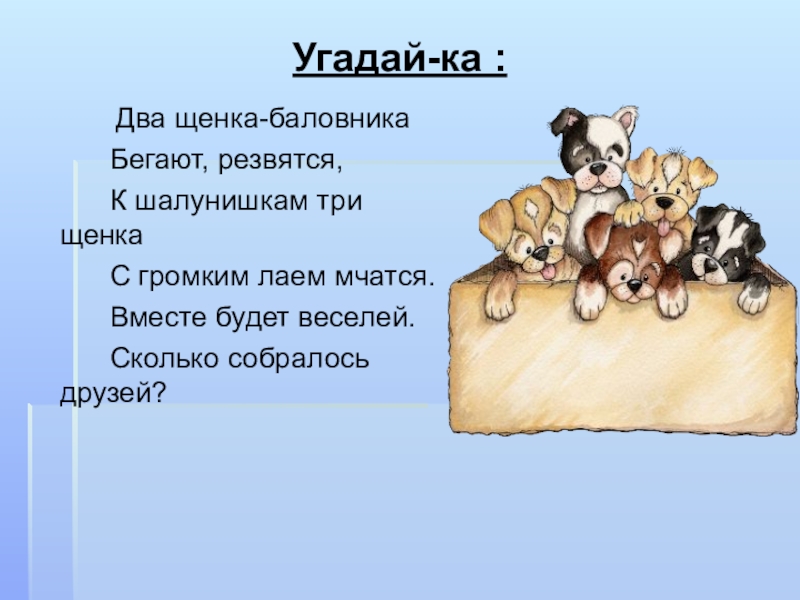 Угадай-ка :

Два щенка-баловника

Бегают, резвятся,

К шалунишкам три щенка

С громким лаем мчатся.

Вместе будет веселей.

Сколько собралось друзей?